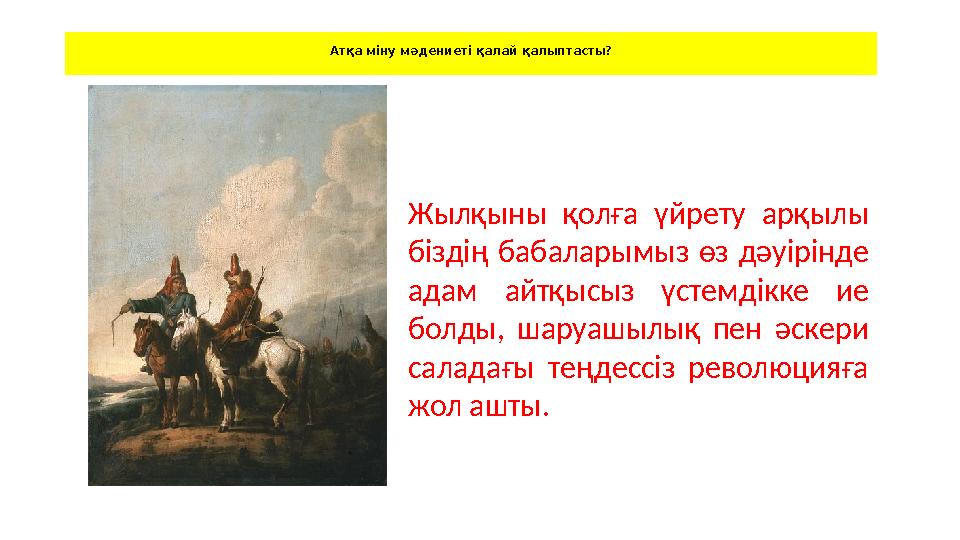 Атқа міну мәдениеті қалай қалыптасты?

Жылқыны қолға үйрету арқылы біздің бабаларымыз өз дәуірінде адам айтқысыз үстемдікке ие болды, шаруашылық пен әскери саладағы теңдессіз революцияға жол ашты.